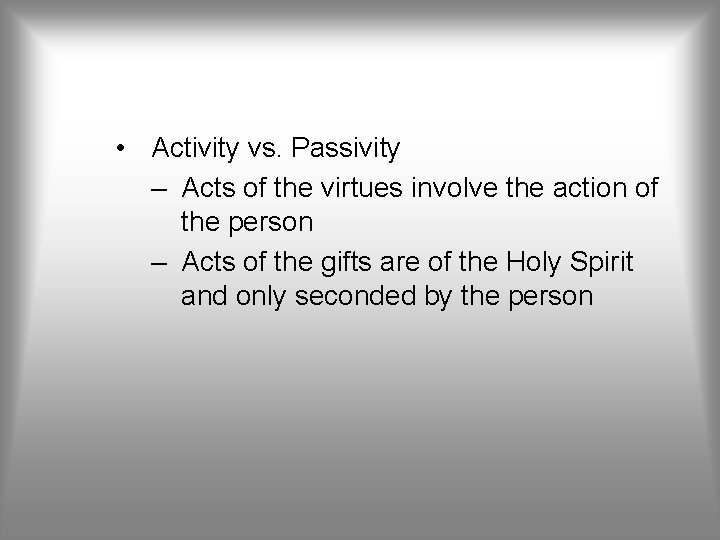 • Activity vs. Passivity
– Acts of the virtues involve the action of the person
– Acts of the gifts are of the Holy Spirit and only seconded by the person